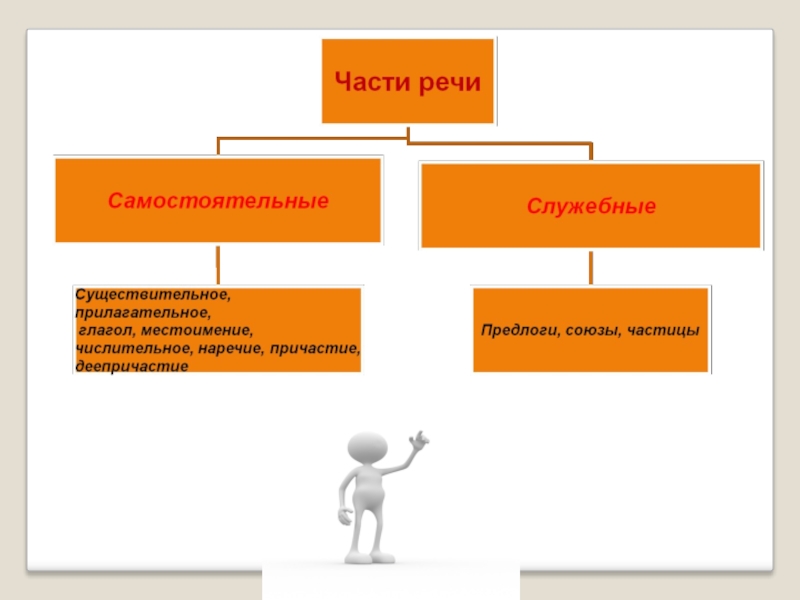 Части речи

Самостоятельные

Служебные

Существительное, прилагательное, глагол, местоимение, числительное, наречие, причастие, деепричастие

Предлоги, союзы, частицы